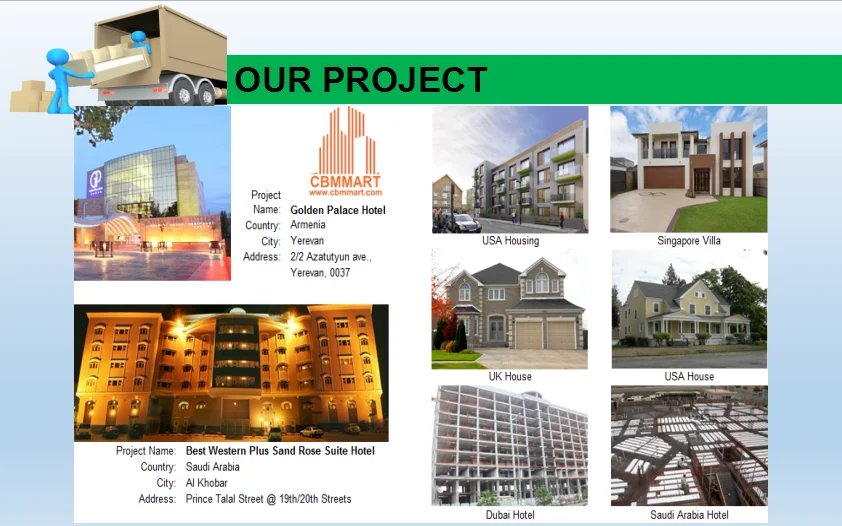 OUR PROJECT

CBMMART
www.cbmmart.com

Project Name: Golden Palace Hotel
Country: Armenia
City: Yerevan
Address: 2/2 Azatutyun ave., Yerevan, 0037

Project Name: Best Western Plus Sand Rose Suite Hotel
Country: Saudi Arabia
City: Al Khobar
Address: Prince Talal Street @ 19th/20th Streets

USA Housing

Singapore Villa

UK House

USA House

Dubai Hotel

Saudi Arabia Hotel